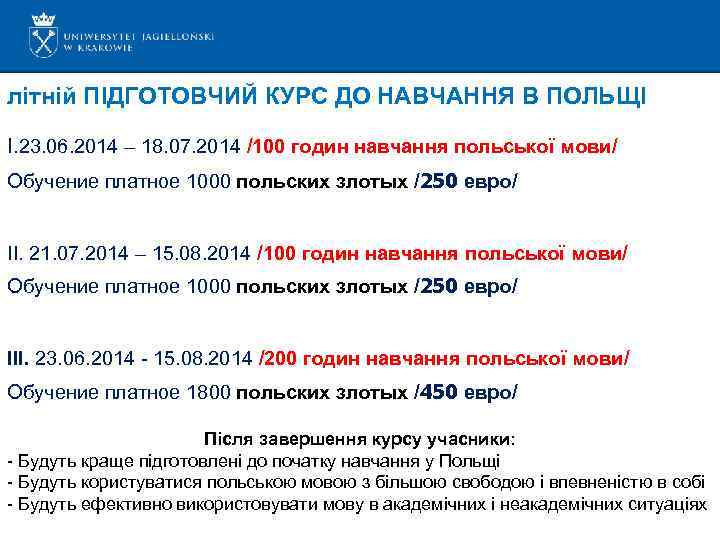 UNIWERSYTET JAGIELLOŃSKI
W KRAKOWIE

літній ПІДГОТОВЧИЙ КУРС ДО НАВЧАННЯ В ПОЛЬЩІ

I.23.06.2014 – 18.07.2014 /100 годин навчання польської мови/

Обучение платное 1000 польских злотых /250 евро/

II. 21.07.2014 – 15.08.2014 /100 годин навчання польської мови/

Обучение платное 1000 польских злотых /250 евро/

III. 23.06.2014 - 15.08.2014 /200 годин навчання польської мови/

Обучение платное 1800 польских злотых /450 евро/

Після завершення курсу учасники:
- Будуть краще підготовлені до початку навчання у Польщі
- Будуть користуватися польською мовою з більшою свободою і впевненістю в собі
- Будуть ефективно використовувати мову в академічних і неакадемічних ситуаціях